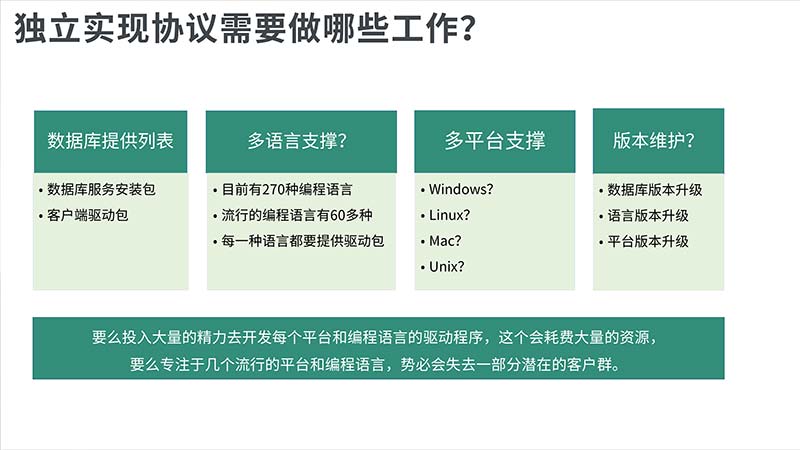 独立实现协议需要做哪些工作?

数据库提供列表

• 数据库服务安装包
• 客户端驱动包

多语言支撑?

• 目前有270种编程语言
• 流行的编程语言有60多种
• 每一种语言都要提供驱动包

多平台支撑

• Windows?
• Linux?
• Mac?
• Unix?

版本维护?

• 数据库版本升级
• 语言版本升级
• 平台版本升级

要么投入大量的精力去开发每个平台和编程语言的驱动程序，这个会耗费大量的资源，
要么专注于几个流行的平台和编程语言，势必会失去一部分潜在的客户群。